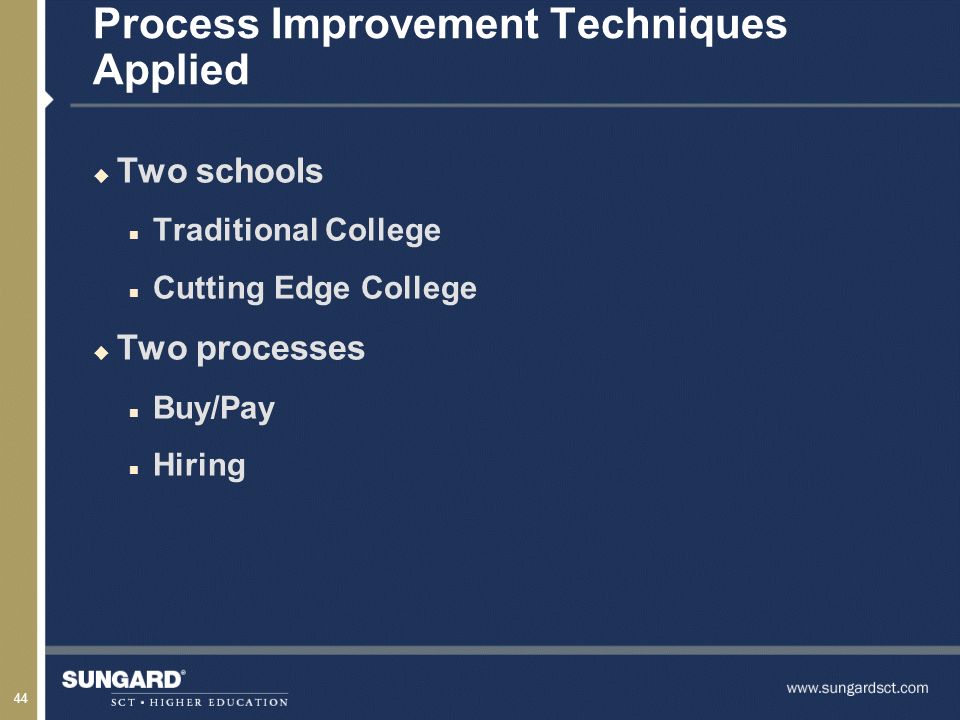 Process Improvement Techniques Applied

Two schools

Traditional College

Cutting Edge College

Two processes

Buy/Pay

Hiring

44

SUNGARD®
SCT • HIGHER EDUCATION

www.sungardsct.com